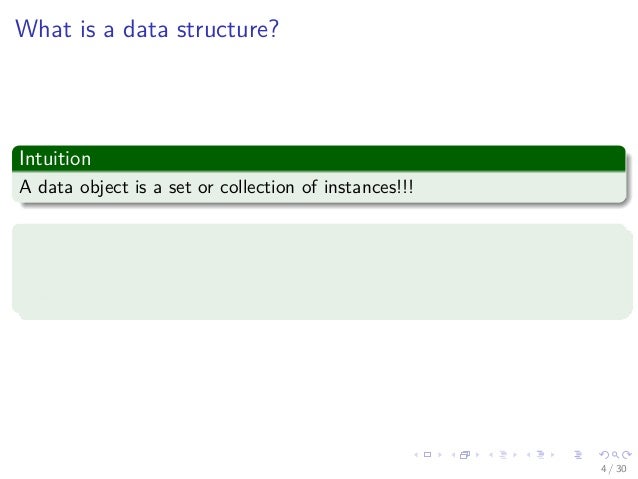 What is a data structure?

Intuition

A data object is a set or collection of instances!!!

4 / 30